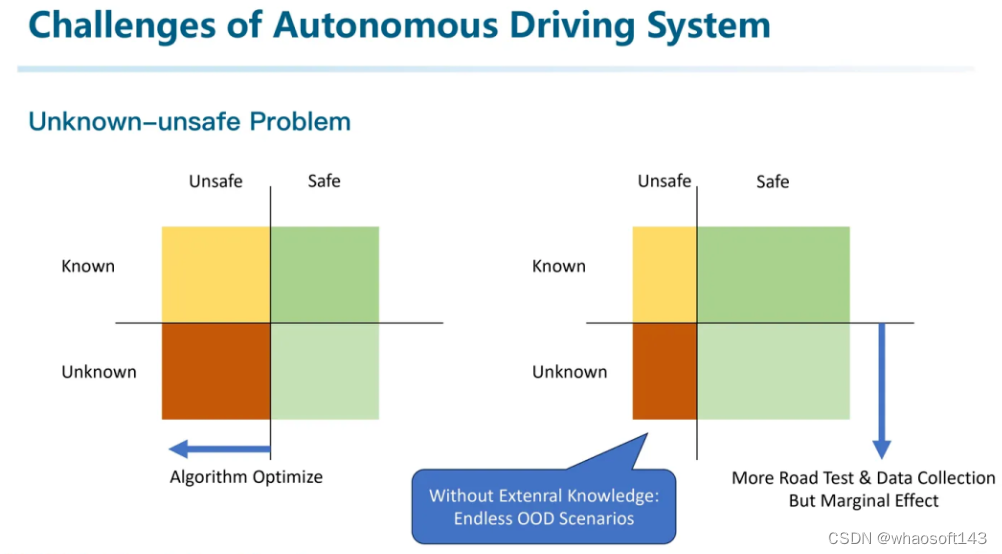 Challenges of Autonomous Driving System

Unknown–unsafe Problem

Unsafe Safe

Known

Unknown

Algorithm Optimize

Unsafe Safe

Known

Unknown

Without Extenral Knowledge: Endless OOD Scenarios

More Road Test & Data Collection But Marginal Effect

CSDN @whaosoft143